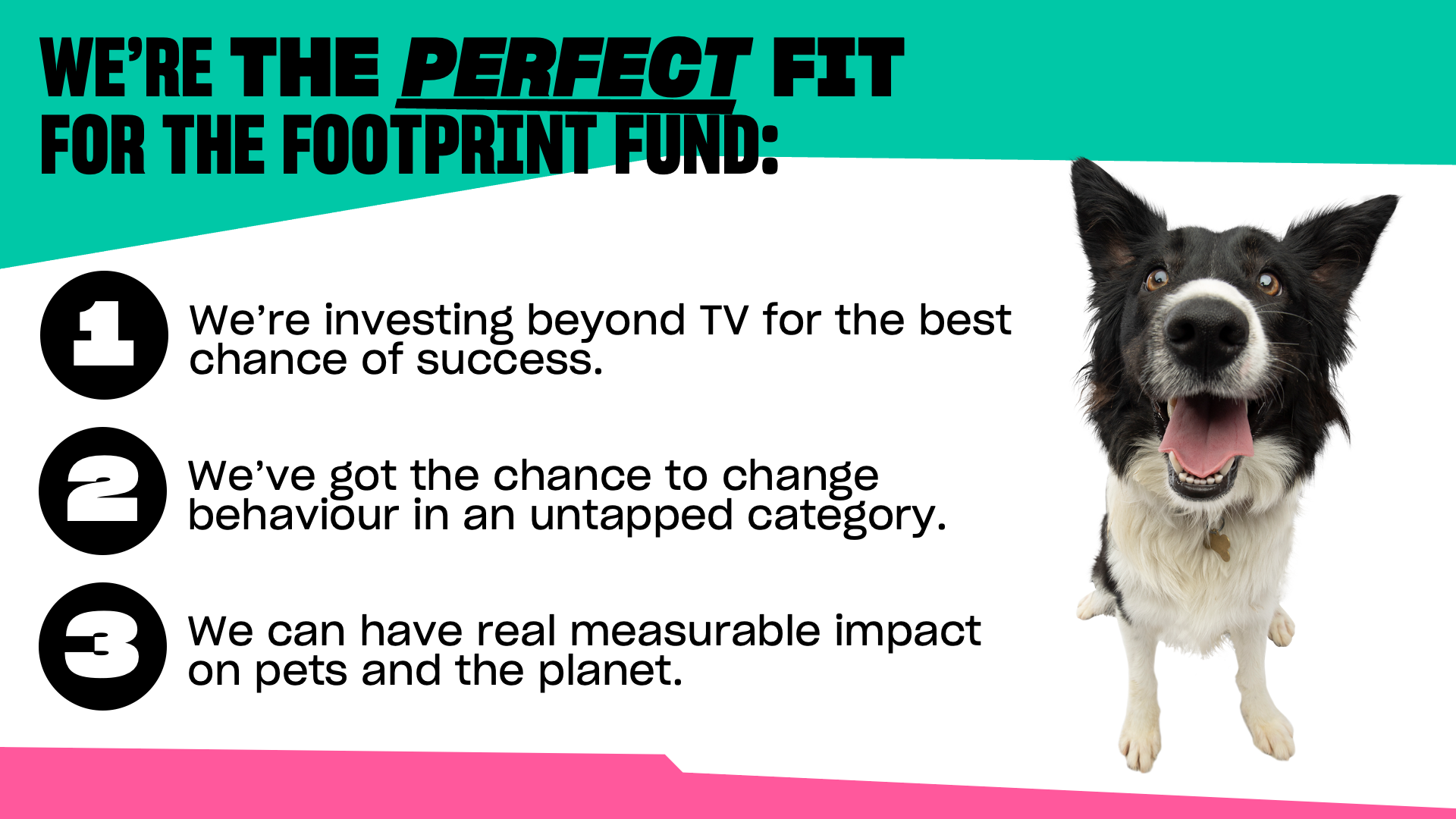 WE'RE THE PERFECT FIT FOR THE FOOTPRINT FUND:

1 We're investing beyond TV for the best chance of success.

2 We've got the chance to change behaviour in an untapped category.

3 We can have real measurable impact on pets and the planet.